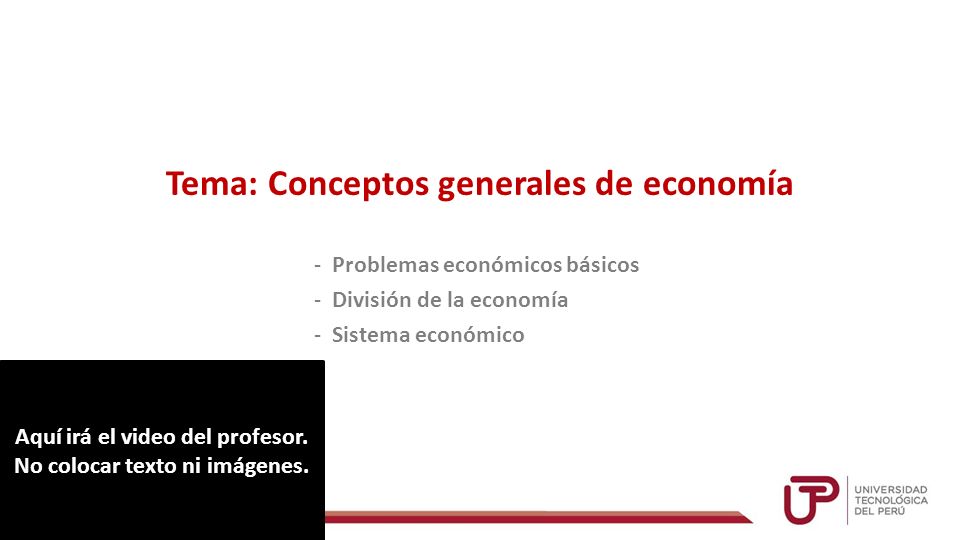 Tema: Conceptos generales de economía

- Problemas económicos básicos
- División de la economía
- Sistema económico

Aquí irá el video del profesor.
No colocar texto ni imágenes.

UTP
UNIVERSIDAD TECNOLÓGICA DEL PERÚ